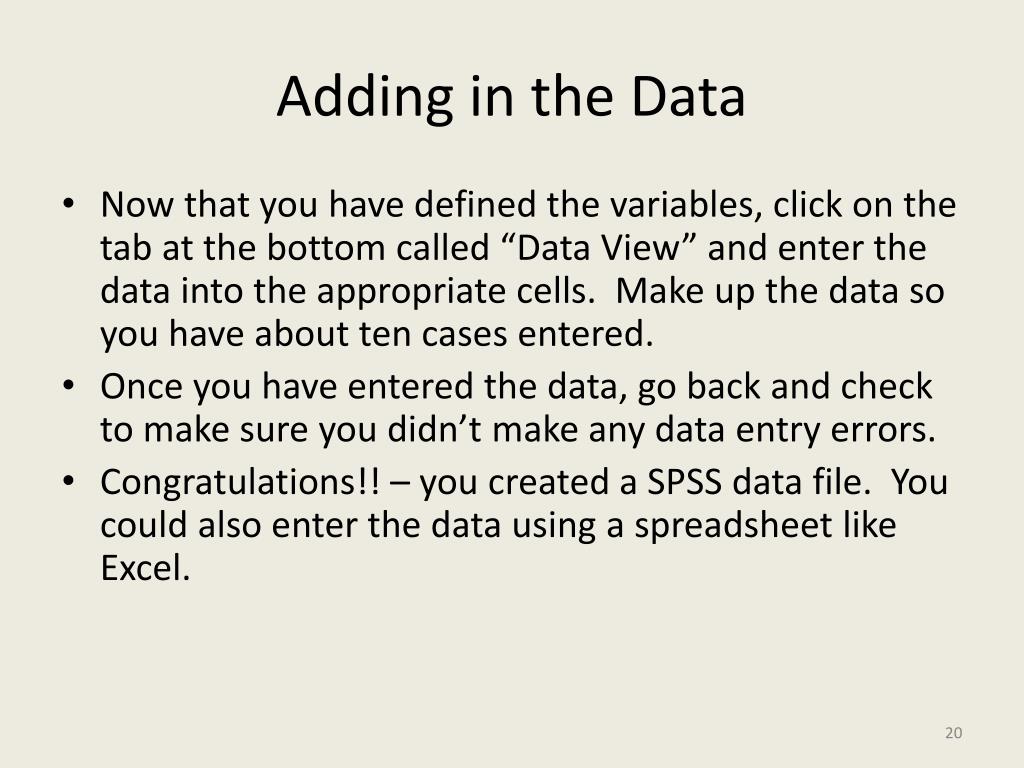 Adding in the Data

• Now that you have defined the variables, click on the tab at the bottom called “Data View” and enter the data into the appropriate cells.  Make up the data so you have about ten cases entered.
• Once you have entered the data, go back and check to make sure you didn’t make any data entry errors.
• Congratulations!! – you created a SPSS data file.  You could also enter the data using a spreadsheet like Excel.

20